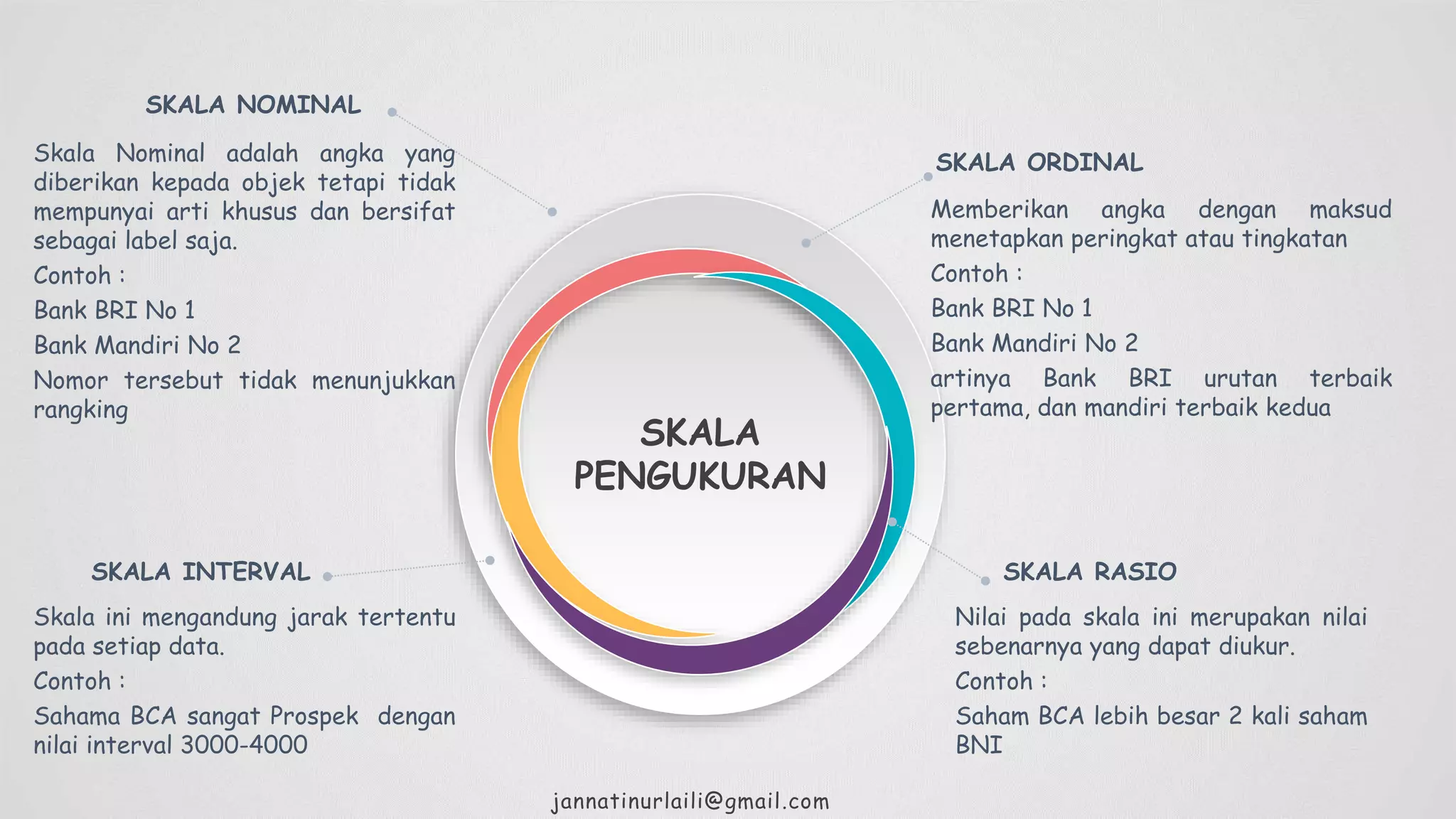 SKALA NOMINAL

Skala Nominal adalah angka yang diberikan kepada objek tetapi tidak mempunyai arti khusus dan bersifat sebagai label saja.

Contoh :

Bank BRI No 1

Bank Mandiri No 2

Nomor tersebut tidak menunjukkan rangking

SKALA ORDINAL

Memberikan angka dengan maksud menetapkan peringkat atau tingkatan

Contoh :

Bank BRI No 1

Bank Mandiri No 2

artinya Bank BRI urutan terbaik pertama, dan mandiri terbaik kedua

SKALA PENGUKURAN

SKALA INTERVAL

Skala ini mengandung jarak tertentu pada setiap data.

Contoh :

Sahama BCA sangat Prospek dengan nilai interval 3000-4000

SKALA RASIO

Nilai pada skala ini merupakan nilai sebenarnya yang dapat diukur.

Contoh :

Saham BCA lebih besar 2 kali saham BNI

jannatinurlaili@gmail.com